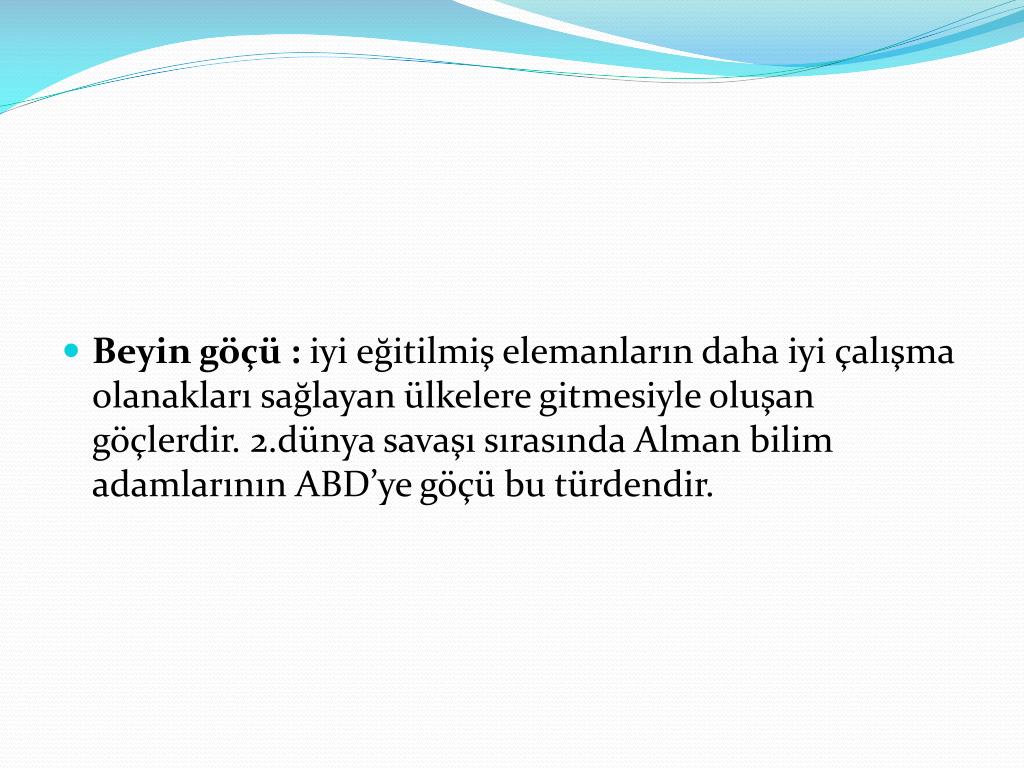 Beyin göçü : iyi eğitilmiş elemanların daha iyi çalışma olanakları sağlayan ülkelere gitmesiyle oluşan göçlerdir. 2.dünya savaşı sırasında Alman bilim adamlarının ABD’ye göçü bu türdendir.